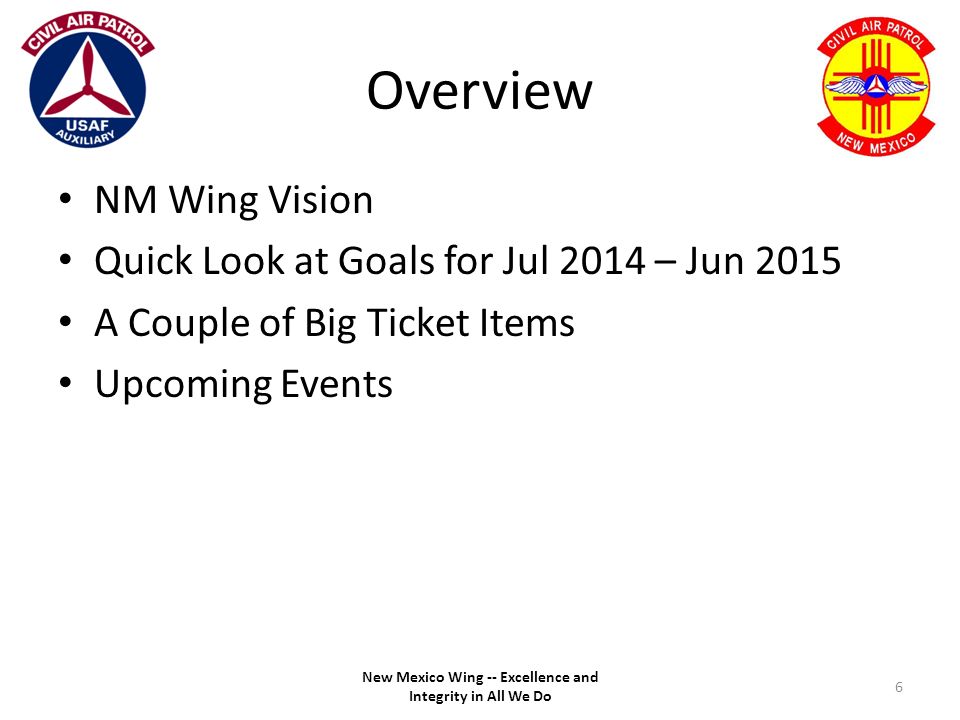 CIVIL AIR PATROL
USAF
AUXILIARY

Overview

CIVIL AIR PATROL
NEW MEXICO

• NM Wing Vision
• Quick Look at Goals for Jul 2014 – Jun 2015
• A Couple of Big Ticket Items
• Upcoming Events

New Mexico Wing -- Excellence and Integrity in All We Do

6